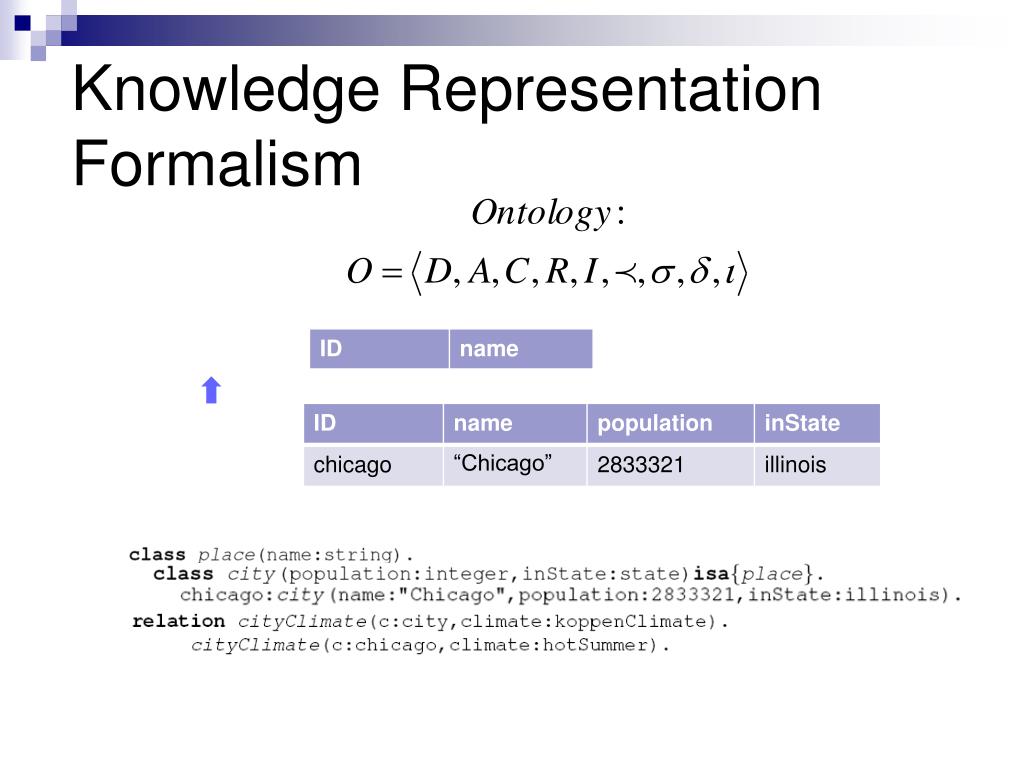 Knowledge Representation Formalism

$Ontology:$

$O = \langle D, A, C, R, I, \prec, \sigma, \delta, \iota \rangle$

| ID | name |
|---|---|

| ID | name | population | inState |
|---|---|---|---|
| chicago | “Chicago” | 2833321 | illinois |

class place(name:string).
class city(population:integer,inState:state)isa{place}.
chicago:city(name:"Chicago",population:2833321,inState:illinois).
relation cityClimate(c:city,climate:koppenClimate).
cityClimate(c:chicago,climate:hotSummer).